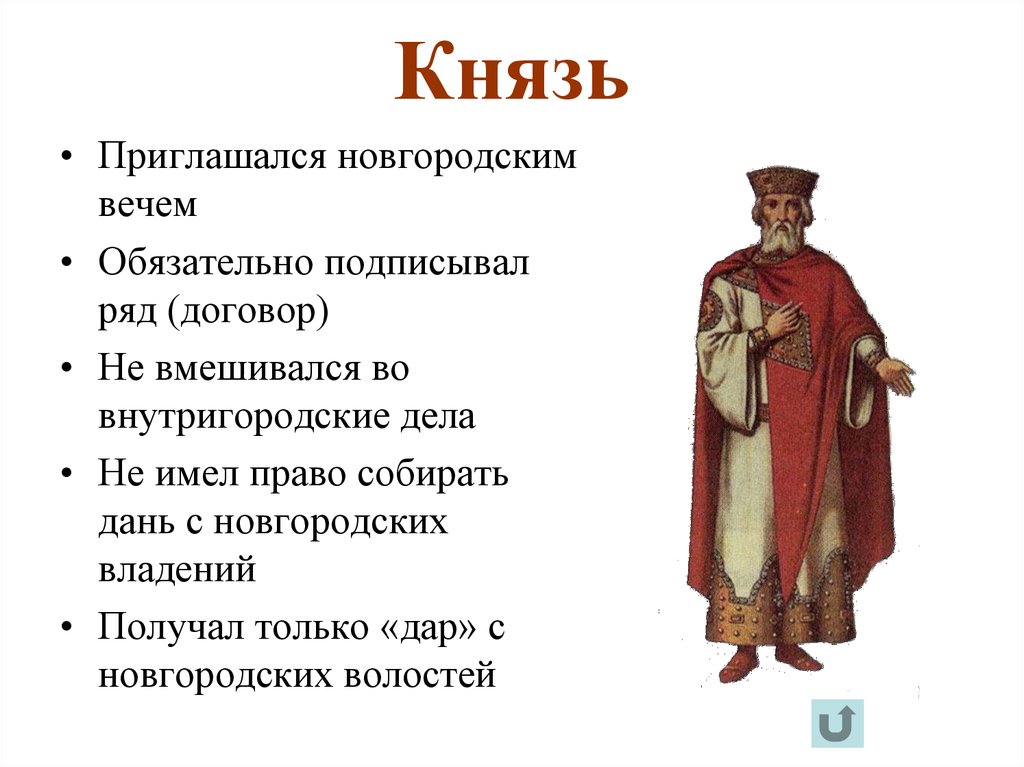 Князь

• Приглашался новгородским вечем

• Обязательно подписывал ряд (договор)

• Не вмешивался во внутригородские дела

• Не имел право собирать дань с новгородских владений

• Получал только «дар» с новгородских волостей